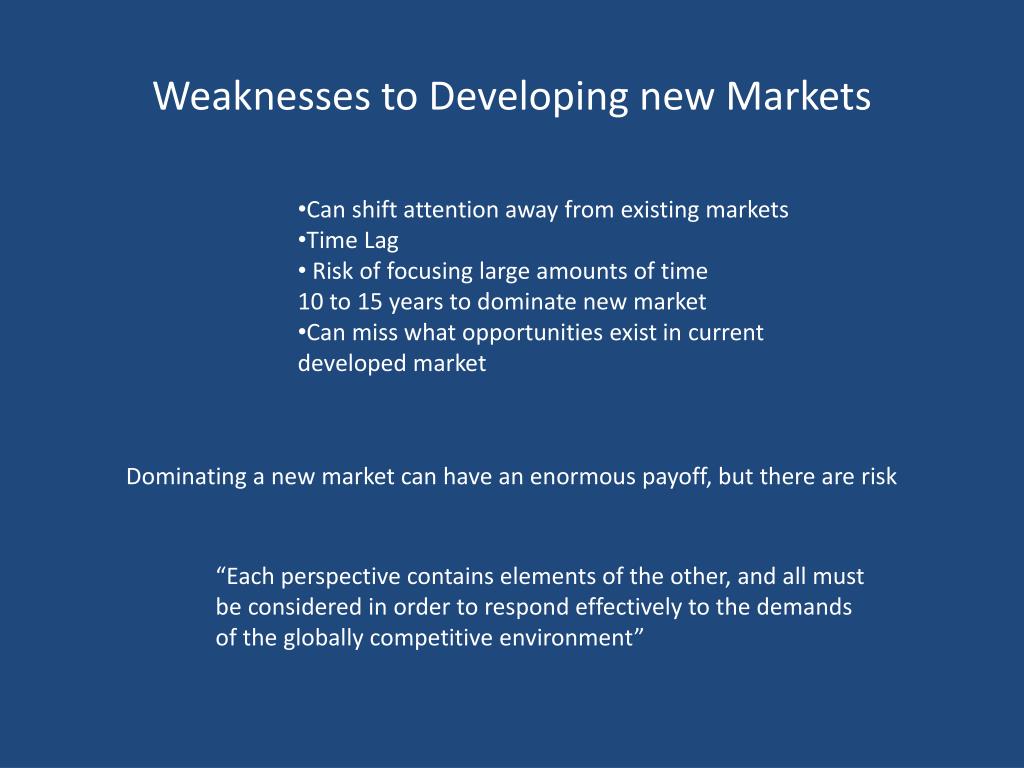 Weaknesses to Developing new Markets

•Can shift attention away from existing markets
•Time Lag
• Risk of focusing large amounts of time
10 to 15 years to dominate new market
•Can miss what opportunities exist in current developed market

Dominating a new market can have an enormous payoff, but there are risk

“Each perspective contains elements of the other, and all must be considered in order to respond effectively to the demands of the globally competitive environment”